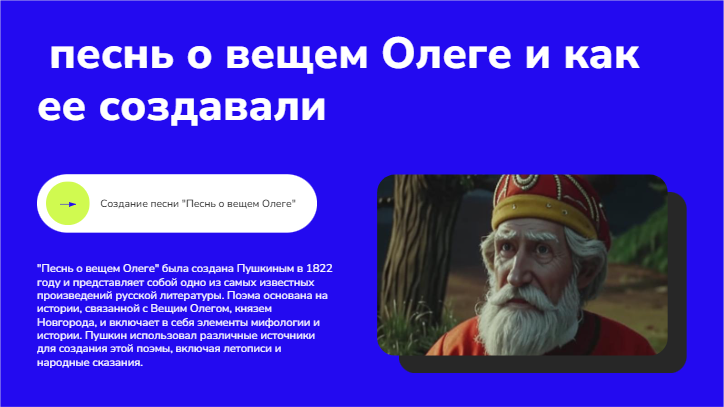 песнь о вещем Олеге и как ее создавали

Создание песни "Песнь о вещем Олеге"

"Песнь о вещем Олеге" была создана Пушкиным в 1822 году и представляет собой одно из самых известных произведений русской литературы. Поэма основана на истории, связанной с Вещим Олегом, князем Новгорода, и включает в себя элементы мифологии и истории. Пушкин использовал различные источники для создания этой поэмы, включая летописи и народные сказания.